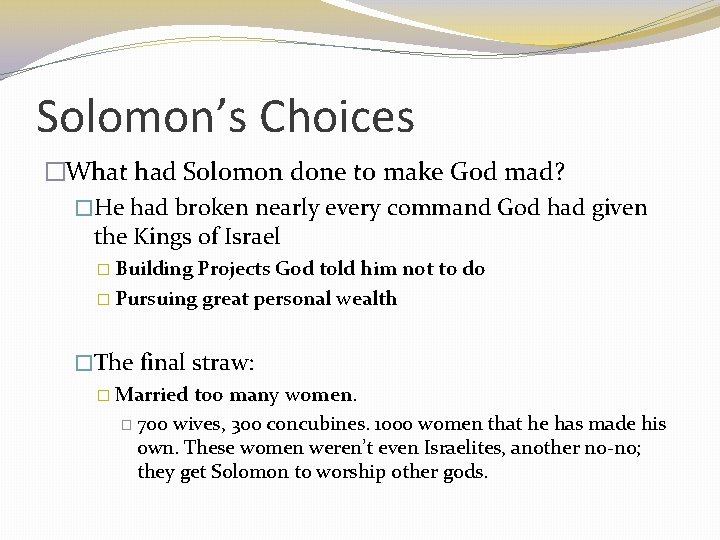 Solomon's Choices

□What had Solomon done to make God mad?

□He had broken nearly every command God had given the Kings of Israel

□ Building Projects God told him not to do

□ Pursuing great personal wealth

□The final straw:

□ Married too many women.

□ 700 wives, 300 concubines. 1000 women that he has made his own. These women weren't even Israelites, another no-no; they get Solomon to worship other gods.